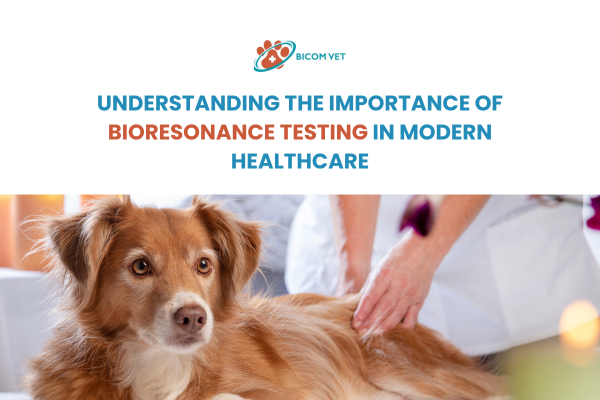 BICOM VET

UNDERSTANDING THE IMPORTANCE OF BIORESONANCE TESTING IN MODERN HEALTHCARE